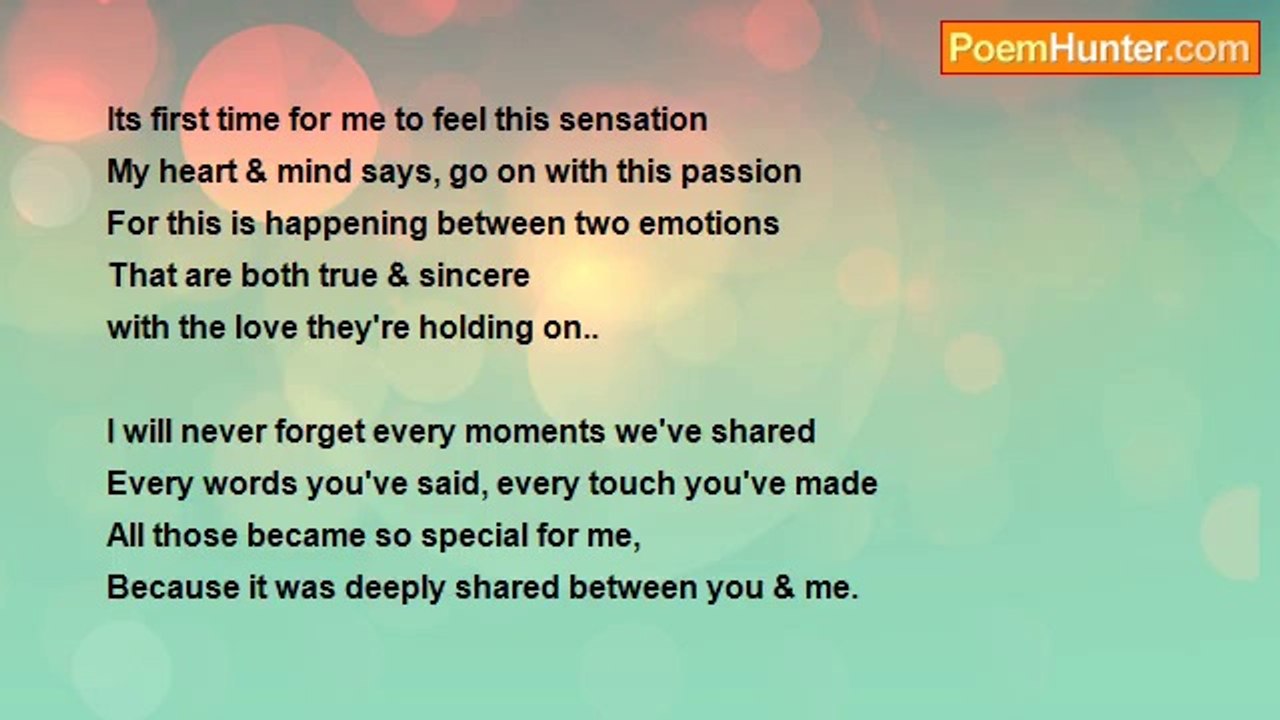 PoemHunter.com

Its first time for me to feel this sensation
My heart & mind says, go on with this passion
For this is happening between two emotions
That are both true & sincere
with the love they're holding on..

I will never forget every moments we've shared
Every words you've said, every touch you've made
All those became so special for me,
Because it was deeply shared between you & me.